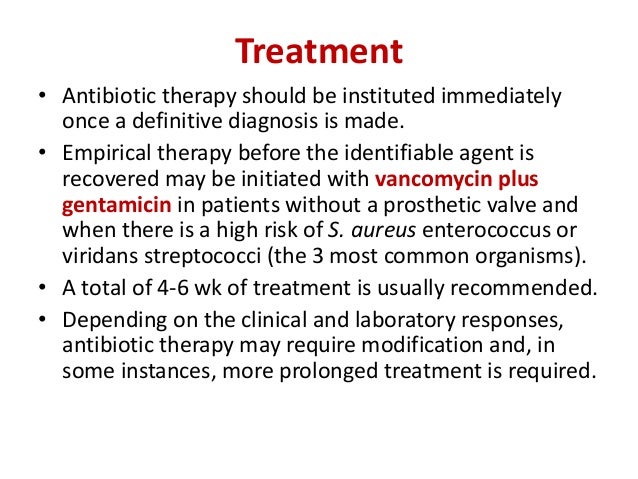 Treatment

• Antibiotic therapy should be instituted immediately once a definitive diagnosis is made.

• Empirical therapy before the identifiable agent is recovered may be initiated with vancomycin plus gentamicin in patients without a prosthetic valve and when there is a high risk of S. aureus enterococcus or viridans streptococci (the 3 most common organisms).

• A total of 4-6 wk of treatment is usually recommended.

• Depending on the clinical and laboratory responses, antibiotic therapy may require modification and, in some instances, more prolonged treatment is required.